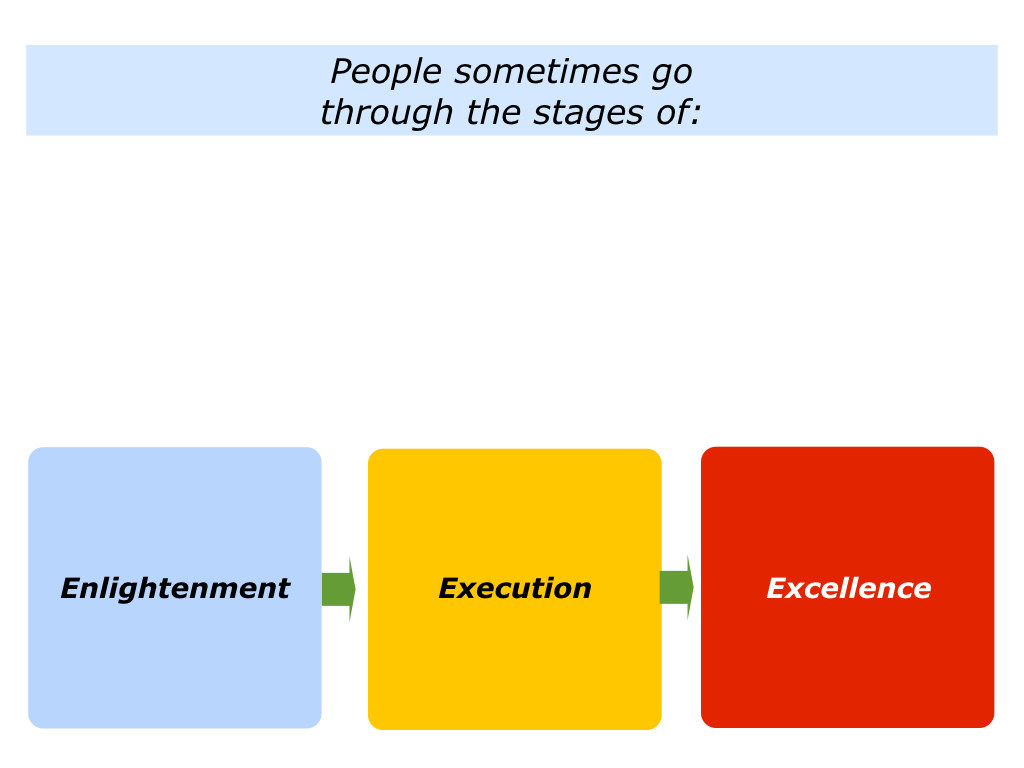 People sometimes go through the stages of:

Enlightenment

Execution

Excellence